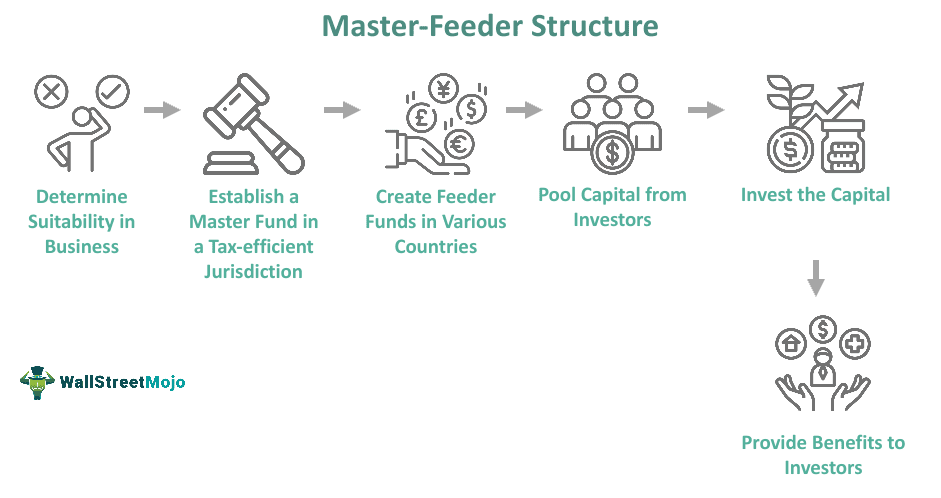 Master-Feeder Structure

Determine Suitability in Business

Establish a Master Fund in a Tax-efficient Jurisdiction

Create Feeder Funds in Various Countries

Pool Capital from Investors

Invest the Capital

Provide Benefits to Investors

WallStreetMojo